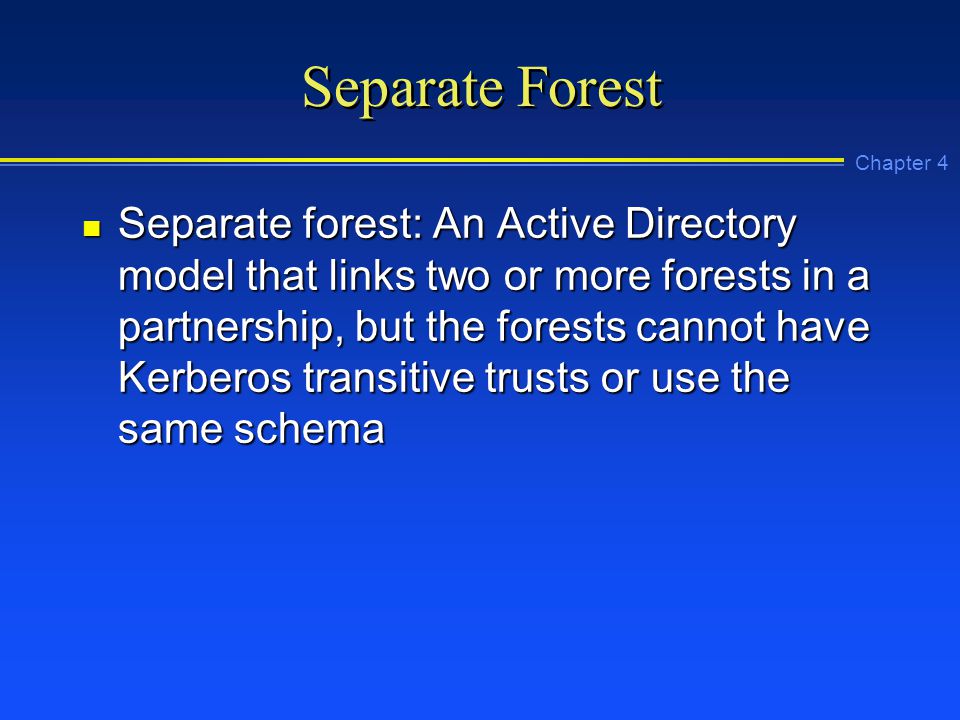 Separate Forest

Chapter 4

Separate forest: An Active Directory model that links two or more forests in a partnership, but the forests cannot have Kerberos transitive trusts or use the same schema